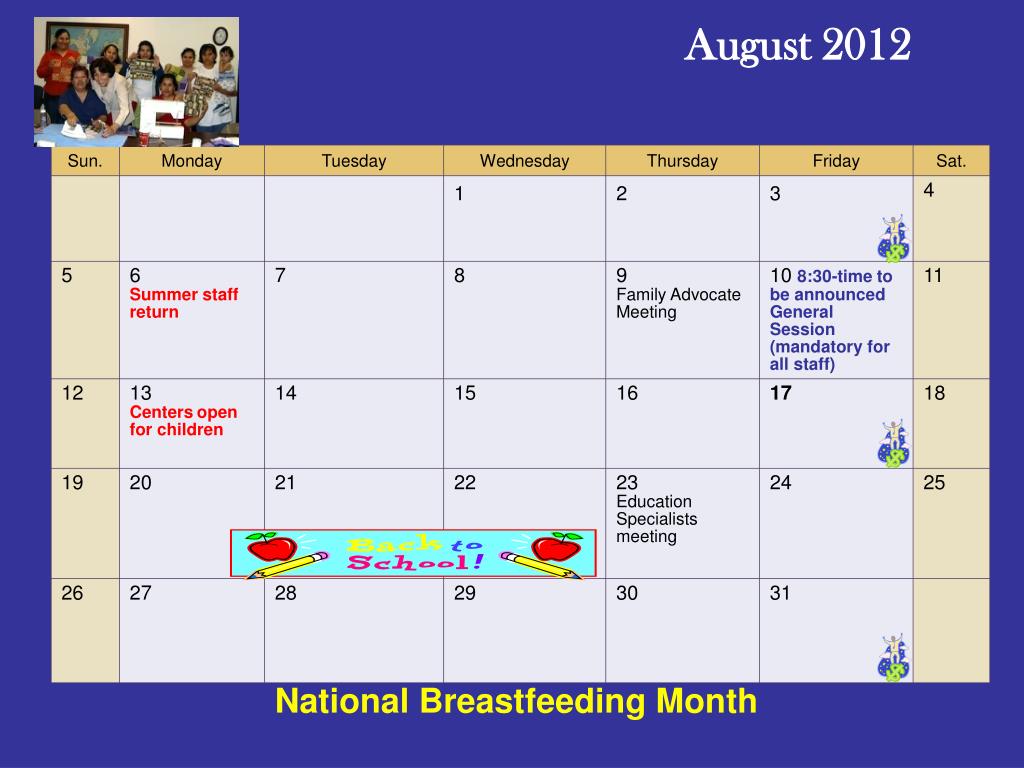 August 2012

| Sun. | Monday | Tuesday | Wednesday | Thursday | Friday | Sat. |
|---|---|---|---|---|---|---|
| | | | 1 | 2 | 3 | 4 |
| 5 | 6 Summer staff return | 7 | 8 | 9 Family Advocate Meeting | 10 8:30-time to be announced General Session (mandatory for all staff) | 11 |
| 12 | 13 Centers open for children | 14 | 15 | 16 | 17 | 18 |
| 19 | 20 | 21 | 22 | 23 Education Specialists meeting | 24 | 25 |
| 26 | 27 | 28 | 29 | 30 | 31 | |

Back to School!

National Breastfeeding Month